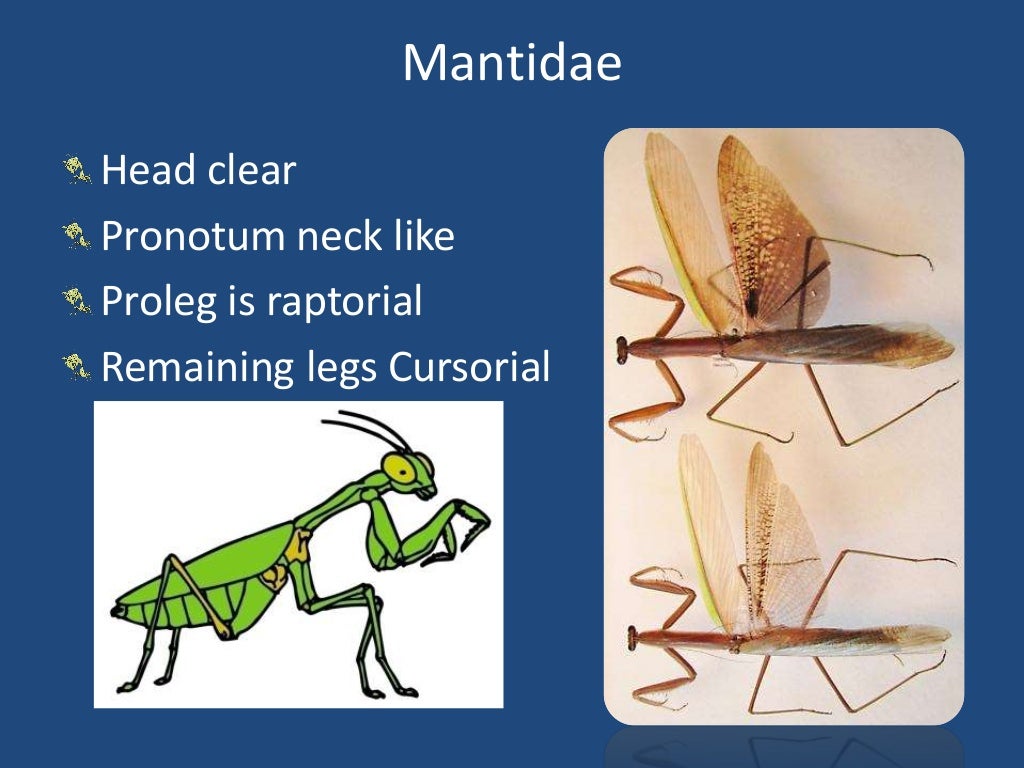 Mantidae

Head clear
Pronotum neck like
Proleg is raptorial
Remaining legs Cursorial